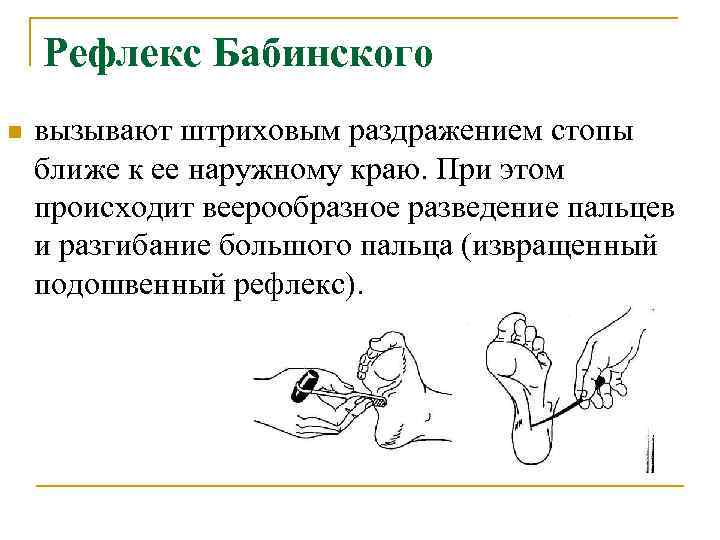 Рефлекс Бабинского

вызывают штриховым раздражением стопы ближе к ее наружному краю. При этом происходит веерообразное разведение пальцев и разгибание большого пальца (извращенный подошвенный рефлекс).